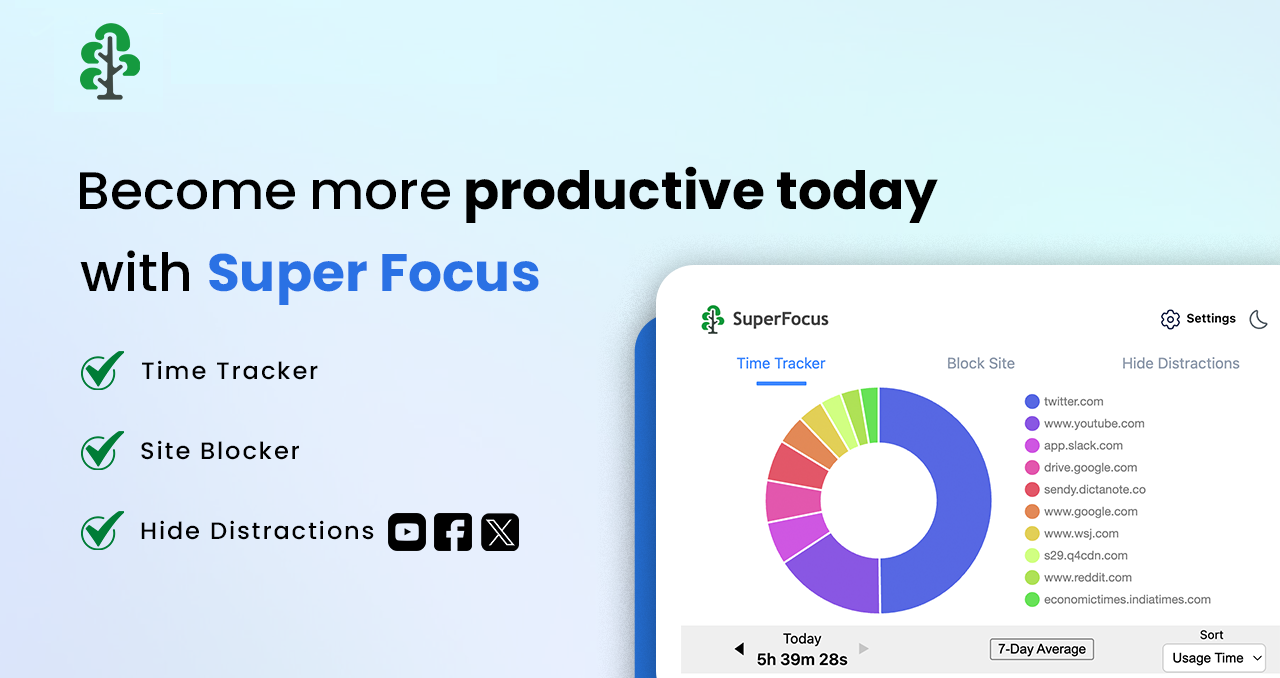 Become more productive today with Super Focus

Time Tracker

Site Blocker

Hide Distractions

SuperFocus

Settings

Time Tracker

Block Site

Hide Distractions

twitter.com
www.youtube.com
app.slack.com
drive.google.com
sendy.dictanote.co
www.google.com
www.wsj.com
s29.q4cdn.com
www.reddit.com
economictimes.indiatimes.com

Today
5h 39m 28s

7-Day Average

Sort
Usage Time